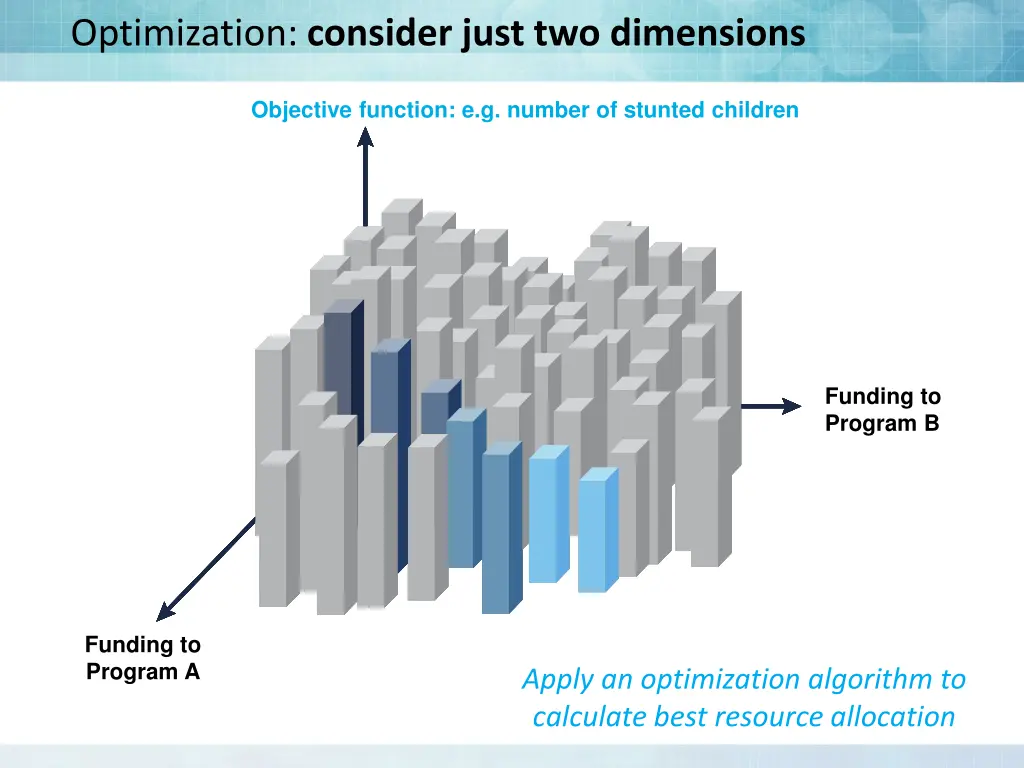 Optimization: consider just two dimensions

Objective function: e.g. number of stunted children

Funding to Program B

Funding to Program A

Apply an optimization algorithm to calculate best resource allocation